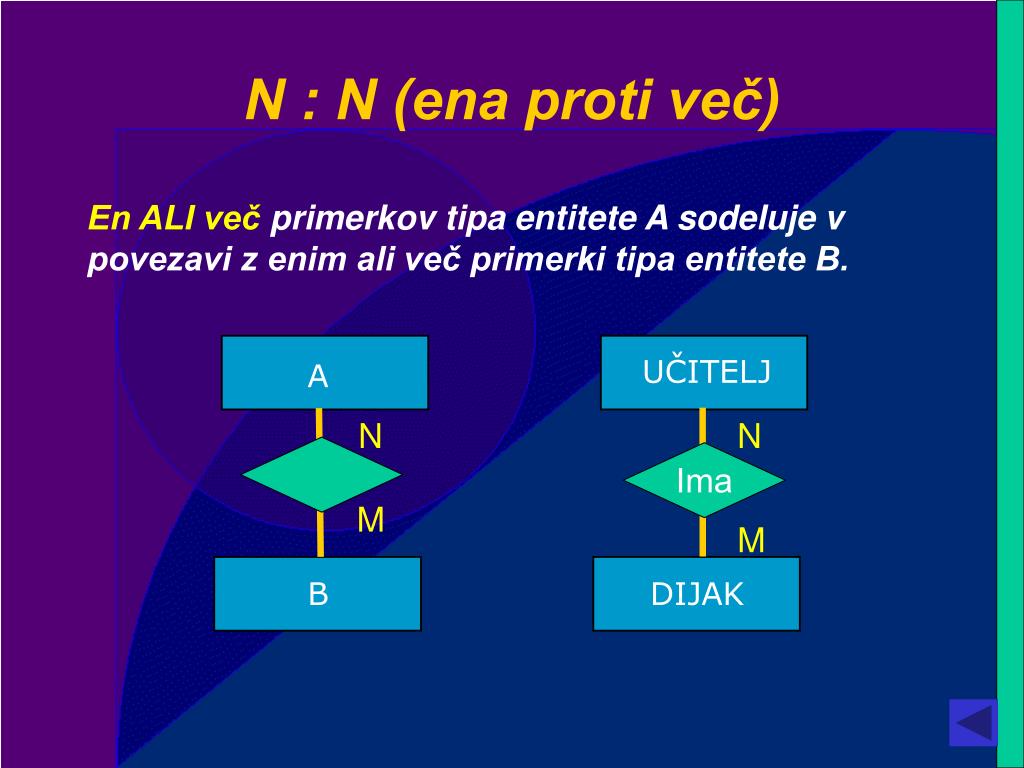 N : N (ena proti več)

En ALI več primerkov tipa entitete A sodeluje v povezavi z enim ali več primerki tipa entitete B.

A

N

M

B

UČITELJ

N

Ima

M

DIJAK